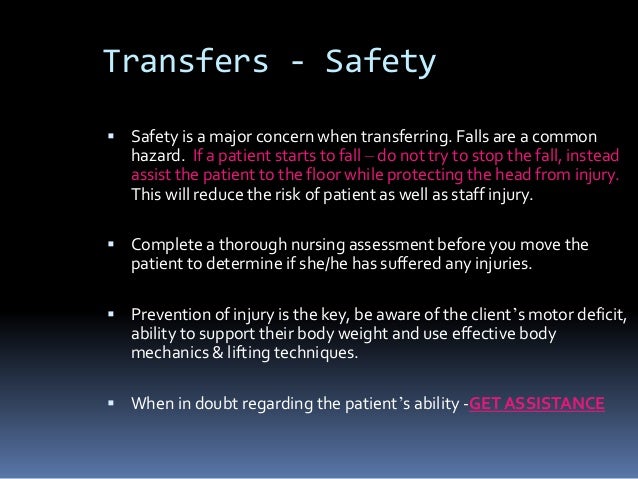 Transfers - Safety

▪ Safety is a major concern when transferring. Falls are a common hazard. If a patient starts to fall – do not try to stop the fall, instead assist the patient to the floor while protecting the head from injury. This will reduce the risk of patient as well as staff injury.

▪ Complete a thorough nursing assessment before you move the patient to determine if she/he has suffered any injuries.

▪ Prevention of injury is the key, be aware of the client's motor deficit, ability to support their body weight and use effective body mechanics & lifting techniques.

▪ When in doubt regarding the patient's ability -GET ASSISTANCE